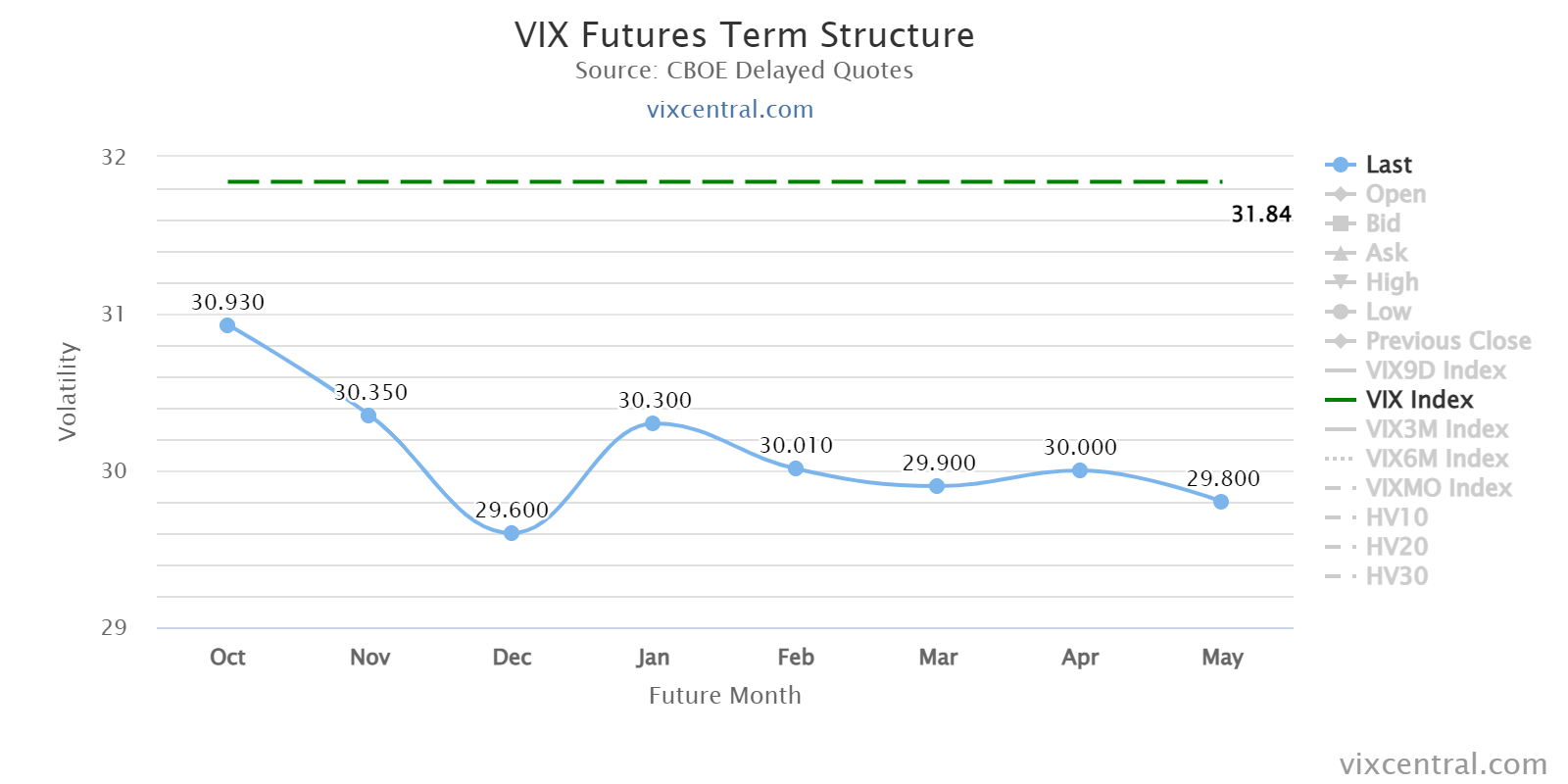 VIX Futures Term Structure
Source: CBOE Delayed Quotes
vixcentral.com

Volatility

32
31
30
29

31.84

30.930
30.350
29.600
30.300
30.010
29.900
30.000
29.800

Oct Nov Dec Jan Feb Mar Apr May

Future Month

Last
Open
Bid
Ask
High
Low
Previous Close
VIX9D Index
VIX Index
VIX3M Index
VIX6M Index
VIXMO Index
HV10
HV20
HV30

vixcentral.com